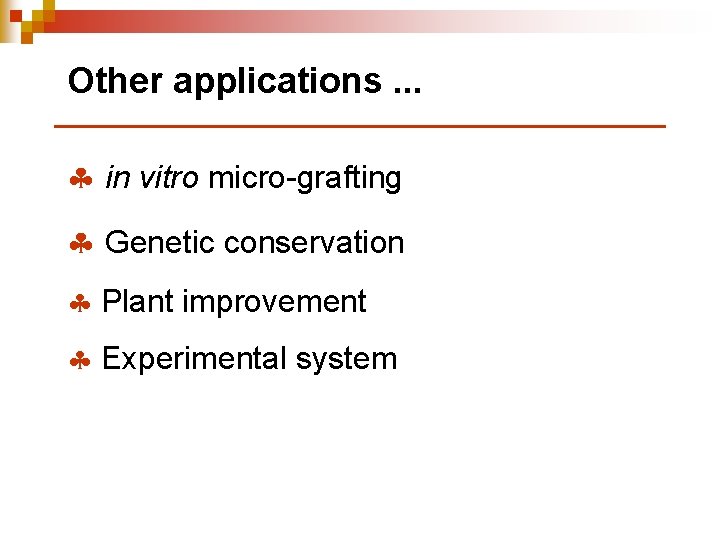 Other applications ...

♣ in vitro micro-grafting

♣ Genetic conservation

♣ Plant improvement

♣ Experimental system